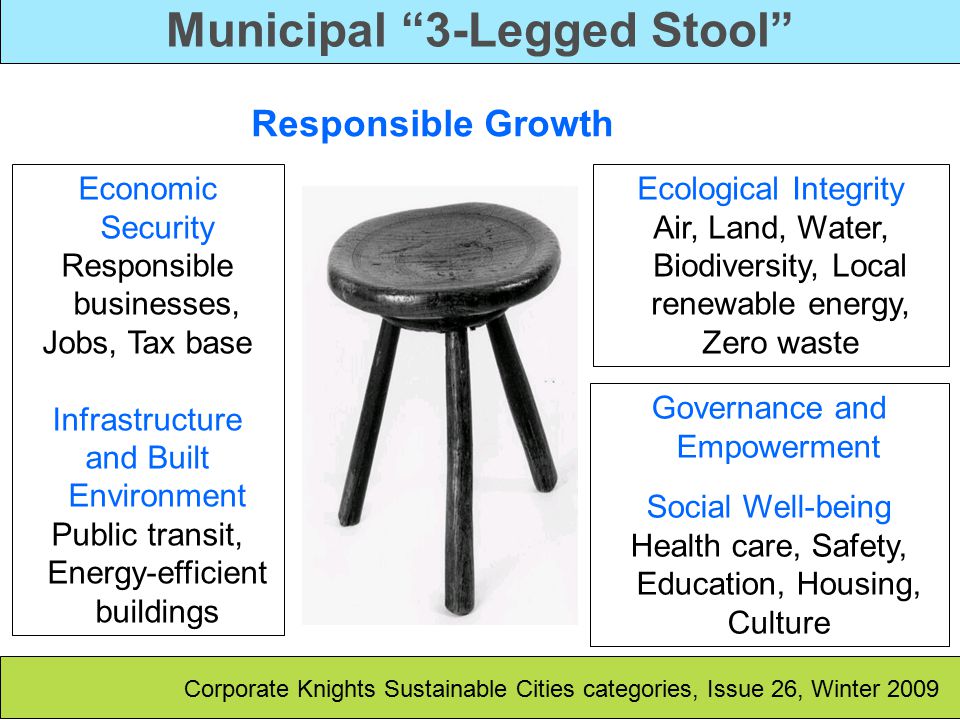 Municipal “3-Legged Stool”

Responsible Growth

Economic Security
Responsible businesses, Jobs, Tax base

Infrastructure and Built Environment
Public transit, Energy-efficient buildings

Ecological Integrity
Air, Land, Water, Biodiversity, Local renewable energy, Zero waste

Governance and Empowerment

Social Well-being
Health care, Safety, Education, Housing, Culture

Corporate Knights Sustainable Cities categories, Issue 26, Winter 2009